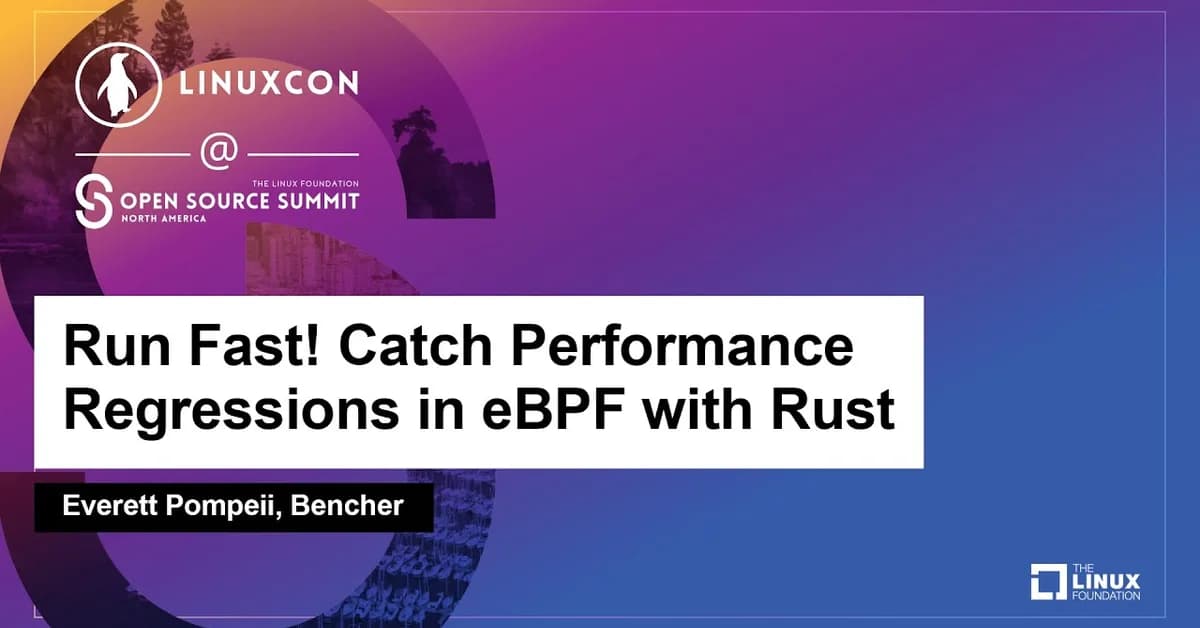 LINUXCON

@

THE LINUX FOUNDATION
OPEN SOURCE SUMMIT
NORTH AMERICA

Run Fast! Catch Performance Regressions in eBPF with Rust

Everett Pompeii, Bencher

THE LINUX FOUNDATION